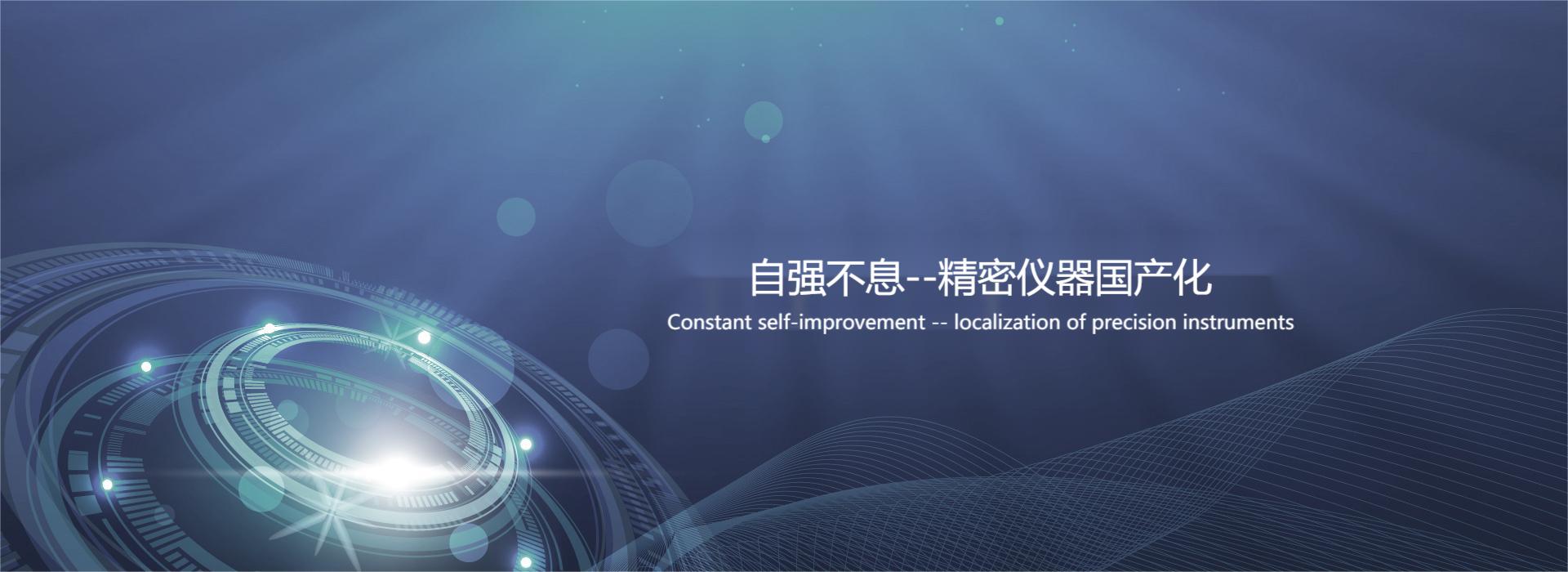 自强不息--精密仪器国产化
Constant self-improvement -- localization of precision instruments